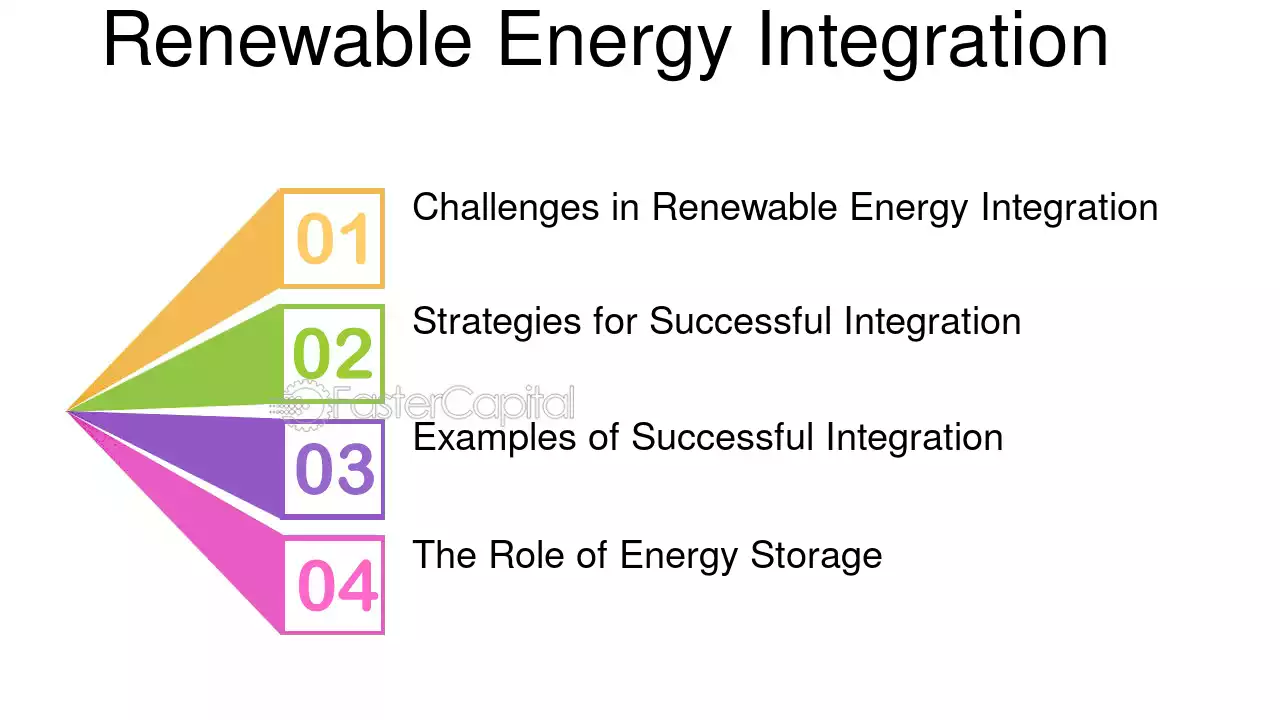 Renewable Energy Integration

01
Challenges in Renewable Energy Integration

02
Strategies for Successful Integration

03
Examples of Successful Integration

04
The Role of Energy Storage

FasterCapital